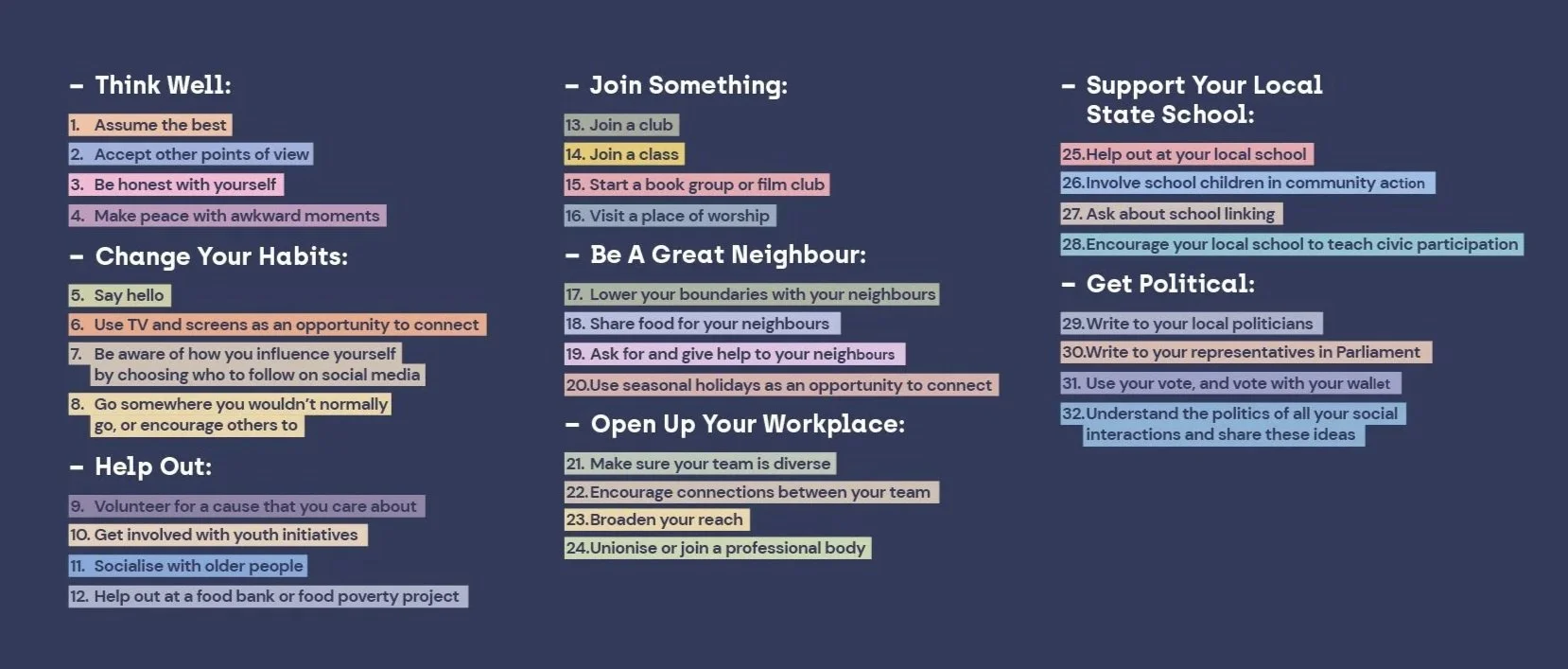 – Think Well:

1. Assume the best
2. Accept other points of view
3. Be honest with yourself
4. Make peace with awkward moments

– Change Your Habits:

5. Say hello
6. Use TV and screens as an opportunity to connect
7. Be aware of how you influence yourself by choosing who to follow on social media
8. Go somewhere you wouldn't normally go, or encourage others to

– Help Out:

9. Volunteer for a cause that you care about
10. Get involved with youth initiatives
11. Socialise with older people
12. Help out at a food bank or food poverty project

– Join Something:

13. Join a club
14. Join a class
15. Start a book group or film club
16. Visit a place of worship

– Be A Great Neighbour:

17. Lower your boundaries with your neighbours
18. Share food for your neighbours
19. Ask for and give help to your neighbours
20. Use seasonal holidays as an opportunity to connect

– Open Up Your Workplace:

21. Make sure your team is diverse
22. Encourage connections between your team
23. Broaden your reach
24. Unionise or join a professional body

– Support Your Local State School:

25. Help out at your local school
26. Involve school children in community action
27. Ask about school linking
28. Encourage your local school to teach civic participation

– Get Political:

29. Write to your local politicians
30. Write to your representatives in Parliament
31. Use your vote, and vote with your wallet
32. Understand the politics of all your social interactions and share these ideas